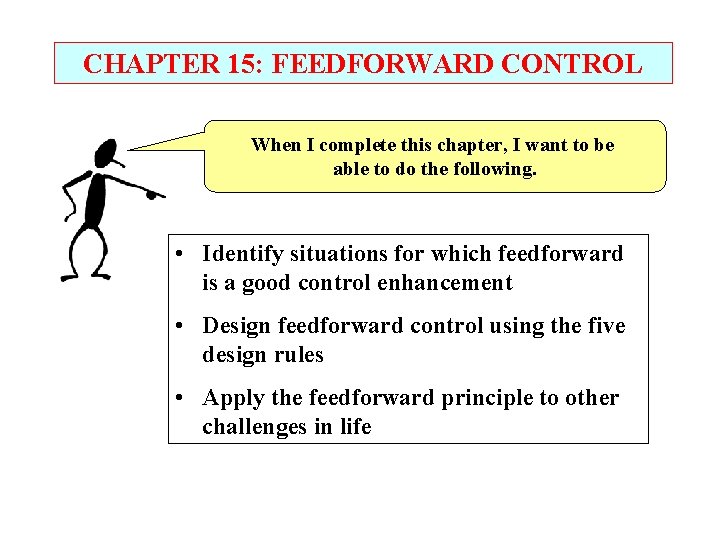 CHAPTER 15: FEEDFORWARD CONTROL

When I complete this chapter, I want to be able to do the following.

• Identify situations for which feedforward is a good control enhancement

• Design feedforward control using the five design rules

• Apply the feedforward principle to other challenges in life